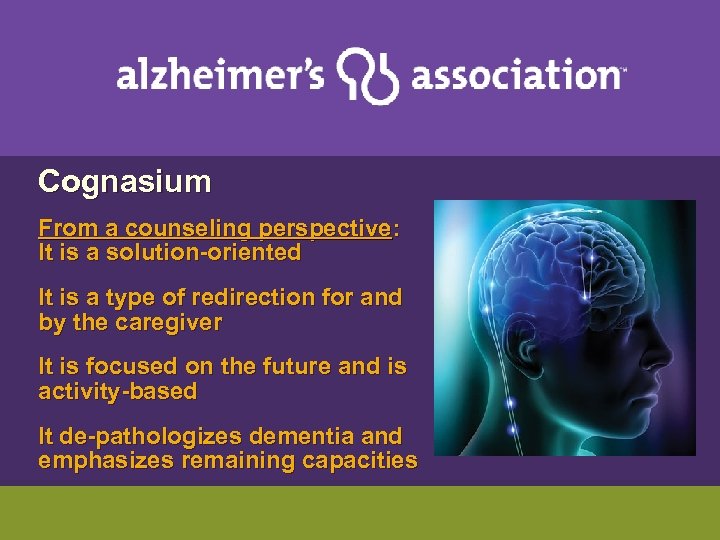 alzheimer's association™

Cognasium

From a counseling perspective: It is a solution-oriented

It is a type of redirection for and by the caregiver

It is focused on the future and is activity-based

It de-pathologizes dementia and emphasizes remaining capacities